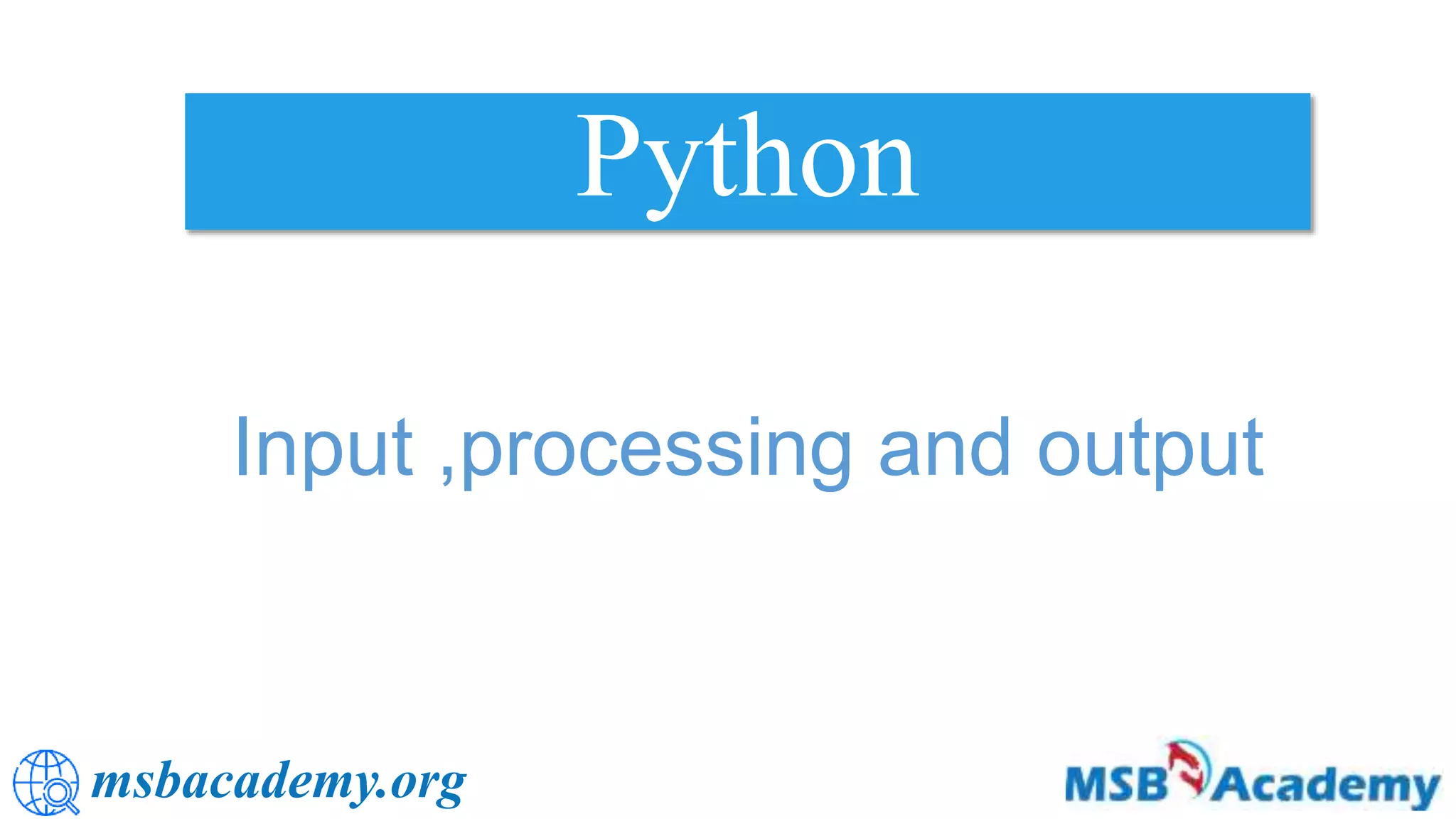 Python

Input ,processing and output

msbacademy.org

MSB Academy